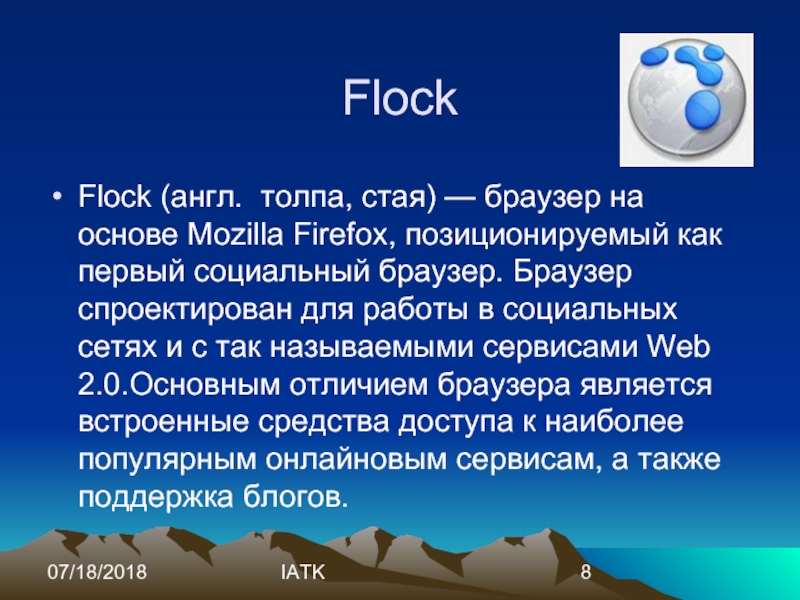 Flock

• Flock (англ.  толпа, стая) — браузер на основе Mozilla Firefox, позиционируемый как первый социальный браузер. Браузер спроектирован для работы в социальных сетях и с так называемыми сервисами Web 2.0.Основным отличием браузера является встроенные средства доступа к наиболее популярным онлайновым сервисам, а также поддержка блогов.

07/18/2018 IATK 8